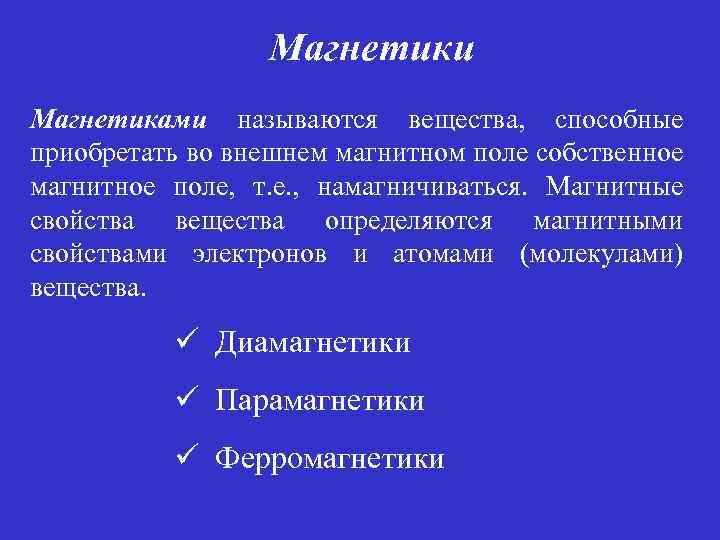 Магнетики

Магнетиками называются вещества, способные приобретать во внешнем магнитном поле собственное магнитное поле, т.е., намагничиваться. Магнитные свойства вещества определяются магнитными свойствами электронов и атомами (молекулами) вещества.

✓ Диамагнетики
✓ Парамагнетики
✓ Ферромагнетики